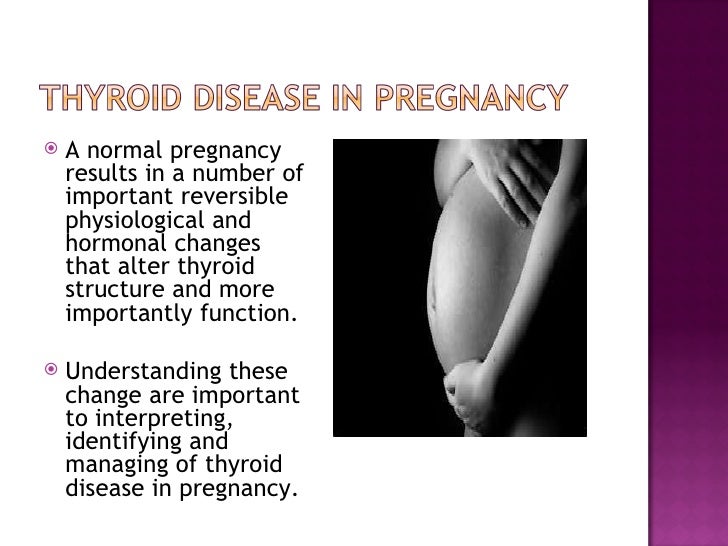 THYROID DISEASE IN PREGNANCY

A normal pregnancy results in a number of important reversible physiological and hormonal changes that alter thyroid structure and more importantly function.

Understanding these change are important to interpreting, identifying and managing of thyroid disease in pregnancy.